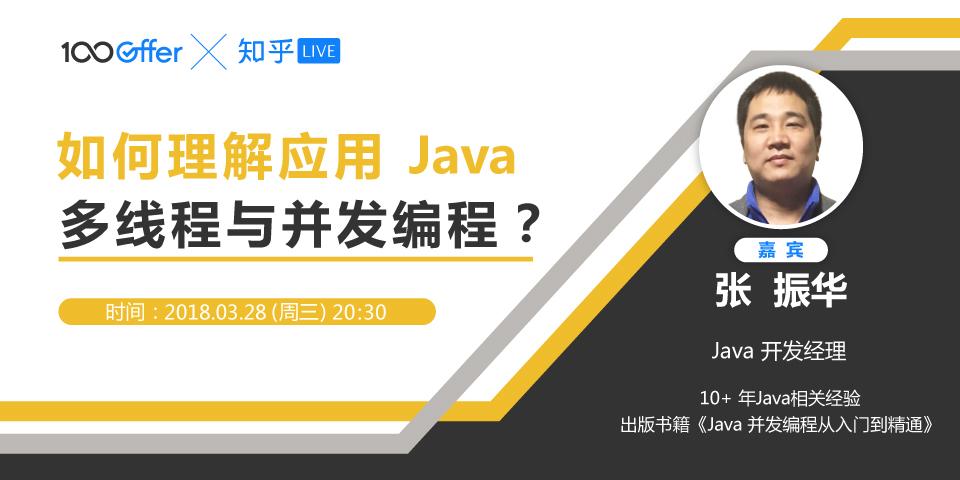 100Offer × 知乎 LIVE

如何理解应用 Java
多线程与并发编程？

时间：2018.03.28 (周三) 20:30

嘉宾
张 振华

Java 开发经理

10+ 年Java相关经验
出版书籍《Java 并发编程从入门到精通》